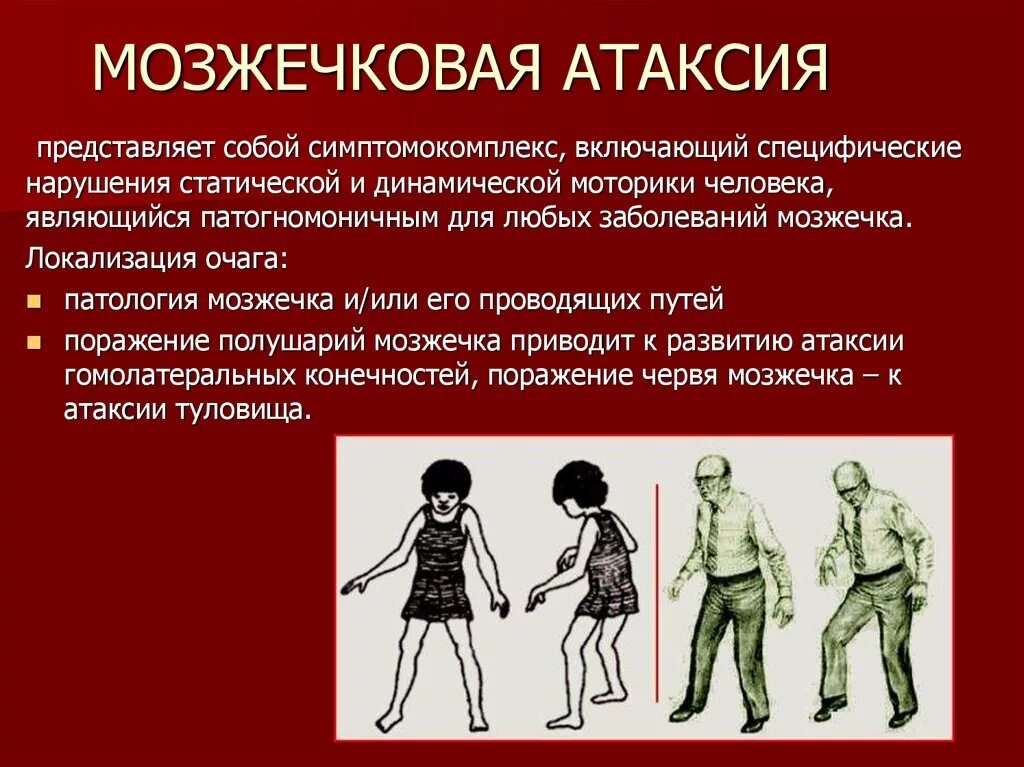 МОЗЖЕЧКОВАЯ АТАКСИЯ

представляет собой симптомокомплекс, включающий специфические нарушения статической и динамической моторики человека, являющийся патогномоничным для любых заболеваний мозжечка.

Локализация очага:

- патология мозжечка и/или его проводящих путей
- поражение полушарий мозжечка приводит к развитию атаксии гомолатеральных конечностей, поражение червя мозжечка – к атаксии туловища.